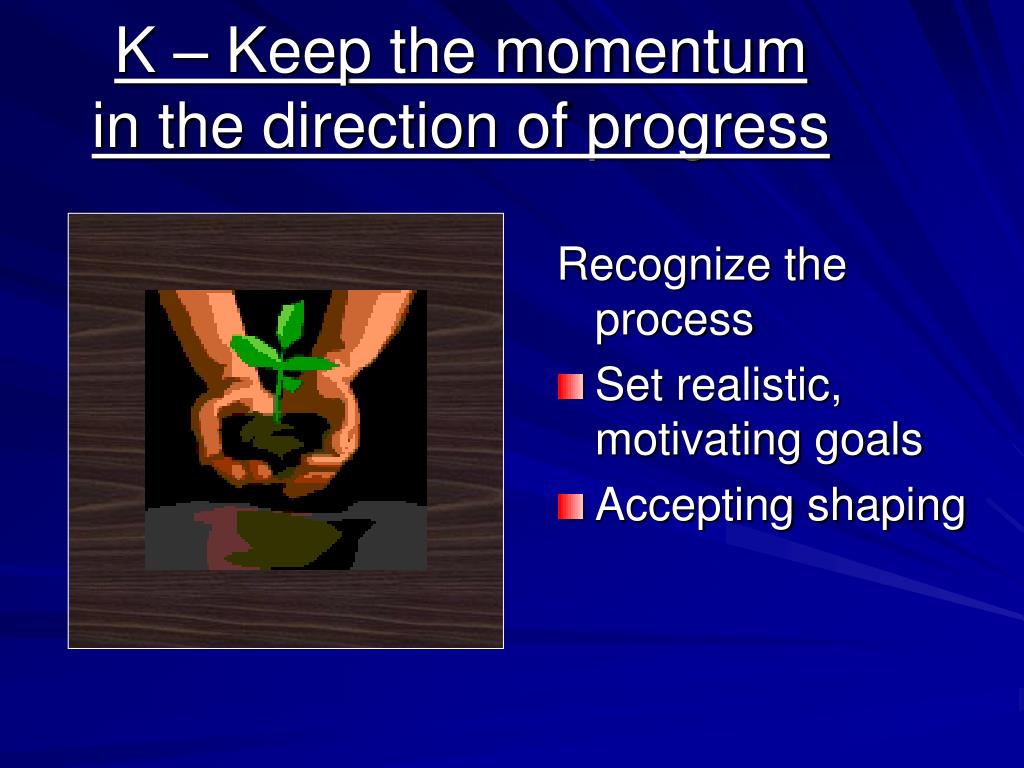 K – Keep the momentum in the direction of progress

Recognize the process
Set realistic, motivating goals
Accepting shaping